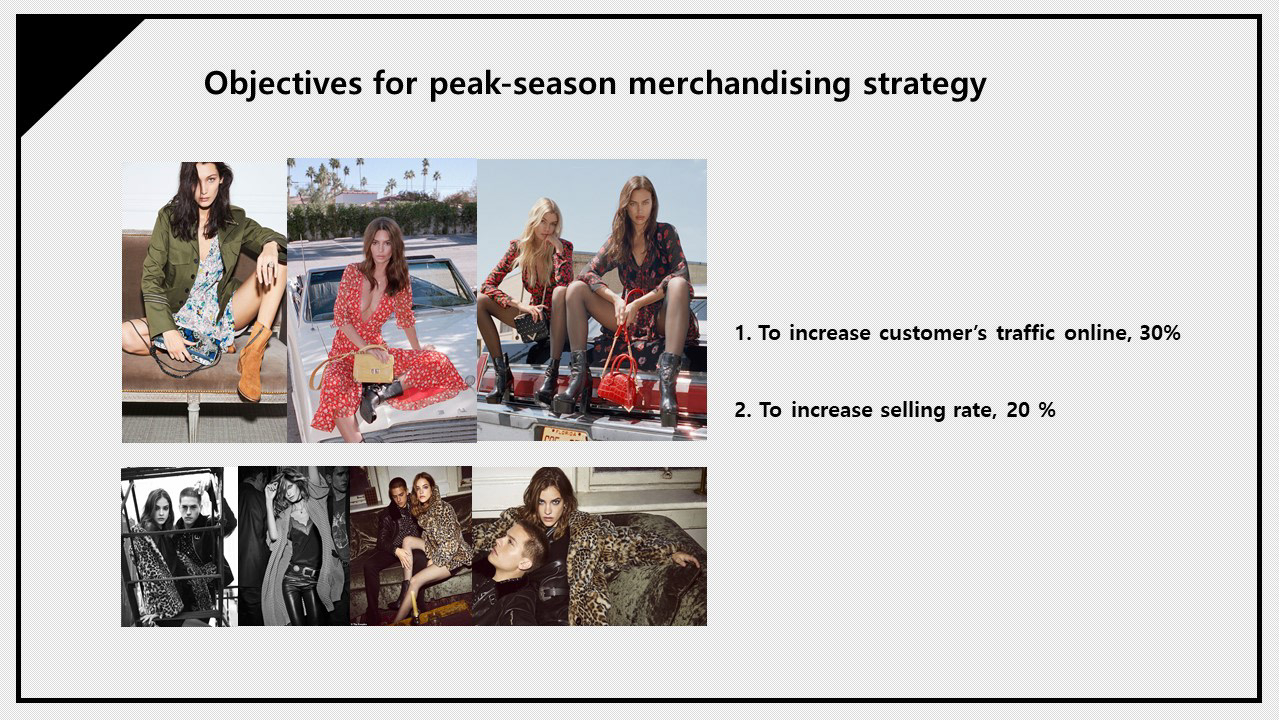 Objectives for peak-season merchandising strategy

1. To increase customer's traffic online, 30%

2. To increase selling rate, 20 %